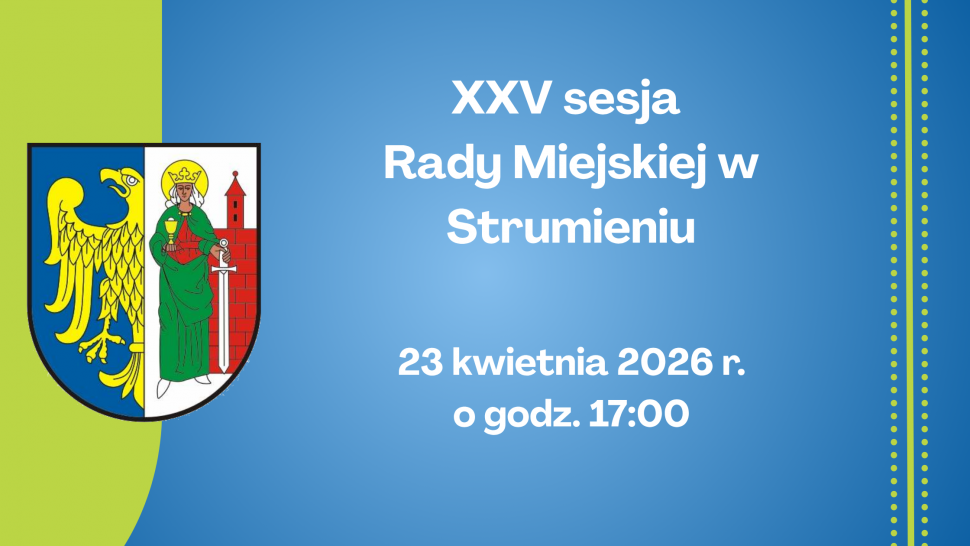 XXV sesja
Rady Miejskiej w Strumieniu

23 kwietnia 2026 r.
o godz. 17:00